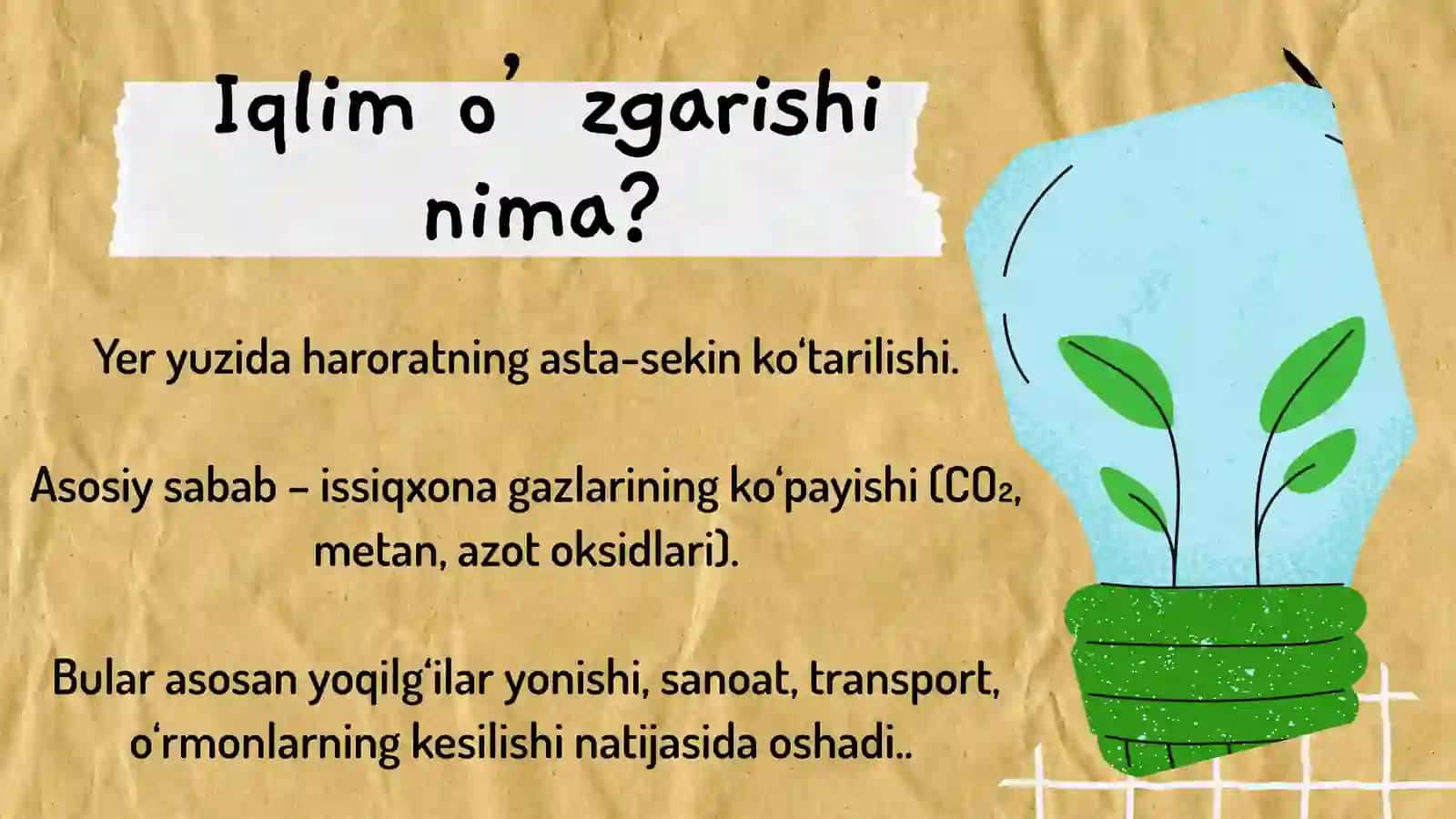 Iqlim o’ zgarishi nima?

Yer yuzida haroratning asta-sekin ko‘tarilishi.

Asosiy sabab – issiqxona gazlarining ko‘payishi ($CO_2$, metan, azot oksidlari).

Bular asosan yoqilg‘ilar yonishi, sanoat, transport, o‘rmonlarning kesilishi natijasida oshadi..